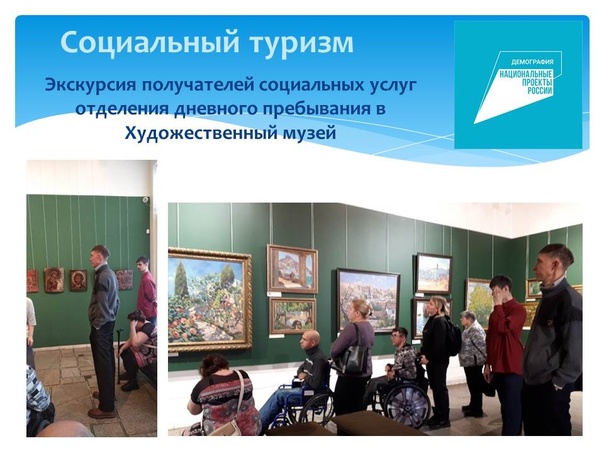 Социальный туризм

Экскурсия получателей социальных услуг отделения дневного пребывания в Художественный музей

ДЕМОГРАФИЯ
НАЦИОНАЛЬНЫЕ ПРОЕКТЫ РОССИИ